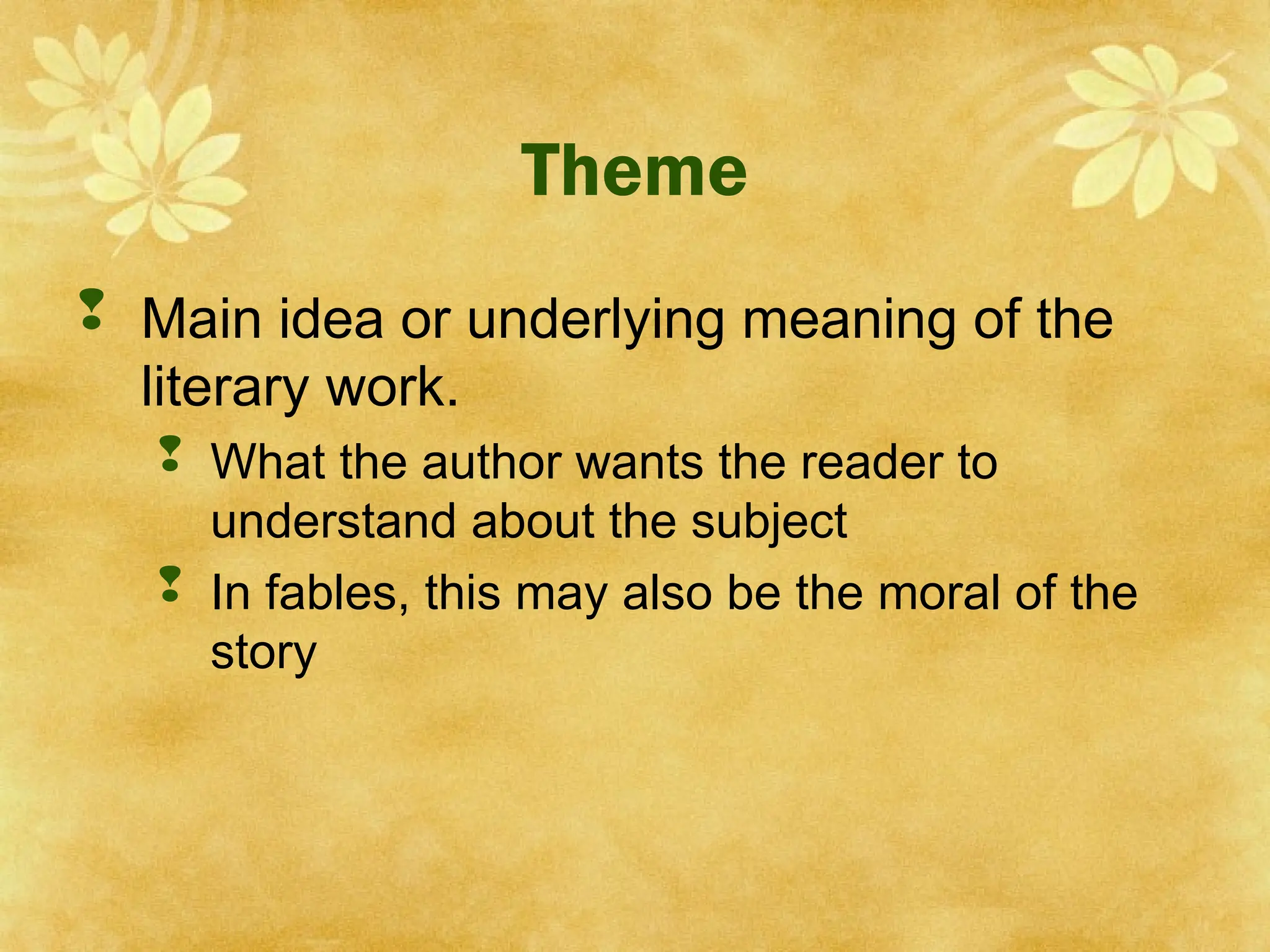 Theme

Main idea or underlying meaning of the literary work.

What the author wants the reader to understand about the subject

In fables, this may also be the moral of the story